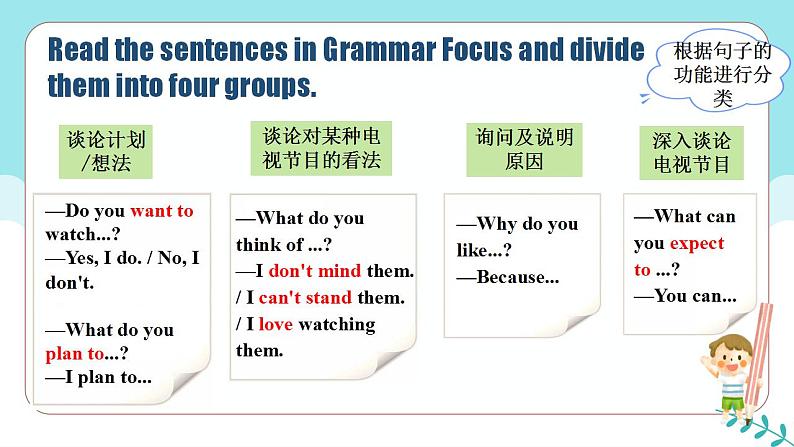 Read the sentences in Grammar Focus and divide them into four groups.

根据句子的功能进行分类

谈论计划/想法

—Do you want to watch...?
—Yes, I do. / No, I don't.

—What do you plan to...?
—I plan to...

谈论对某种电视节目的看法

—What do you think of ...?
—I don't mind them. / I can't stand them. / I love watching them.

询问及说明原因

—Why do you like...?
—Because...

深入谈论电视节目

—What can you expect to ...?
—You can...